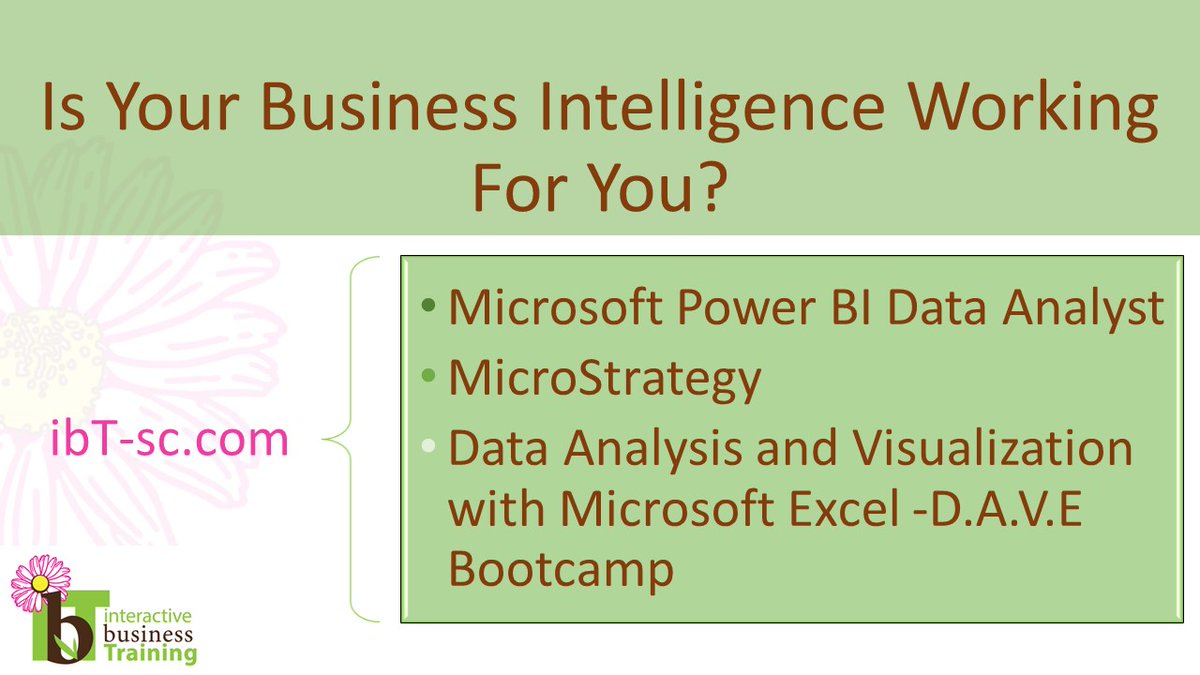 Is Your Business Intelligence Working For You?

ibT-sc.com

• Microsoft Power BI Data Analyst
• MicroStrategy
• Data Analysis and Visualization with Microsoft Excel -D.A.V.E Bootcamp

ibT interactive business Training